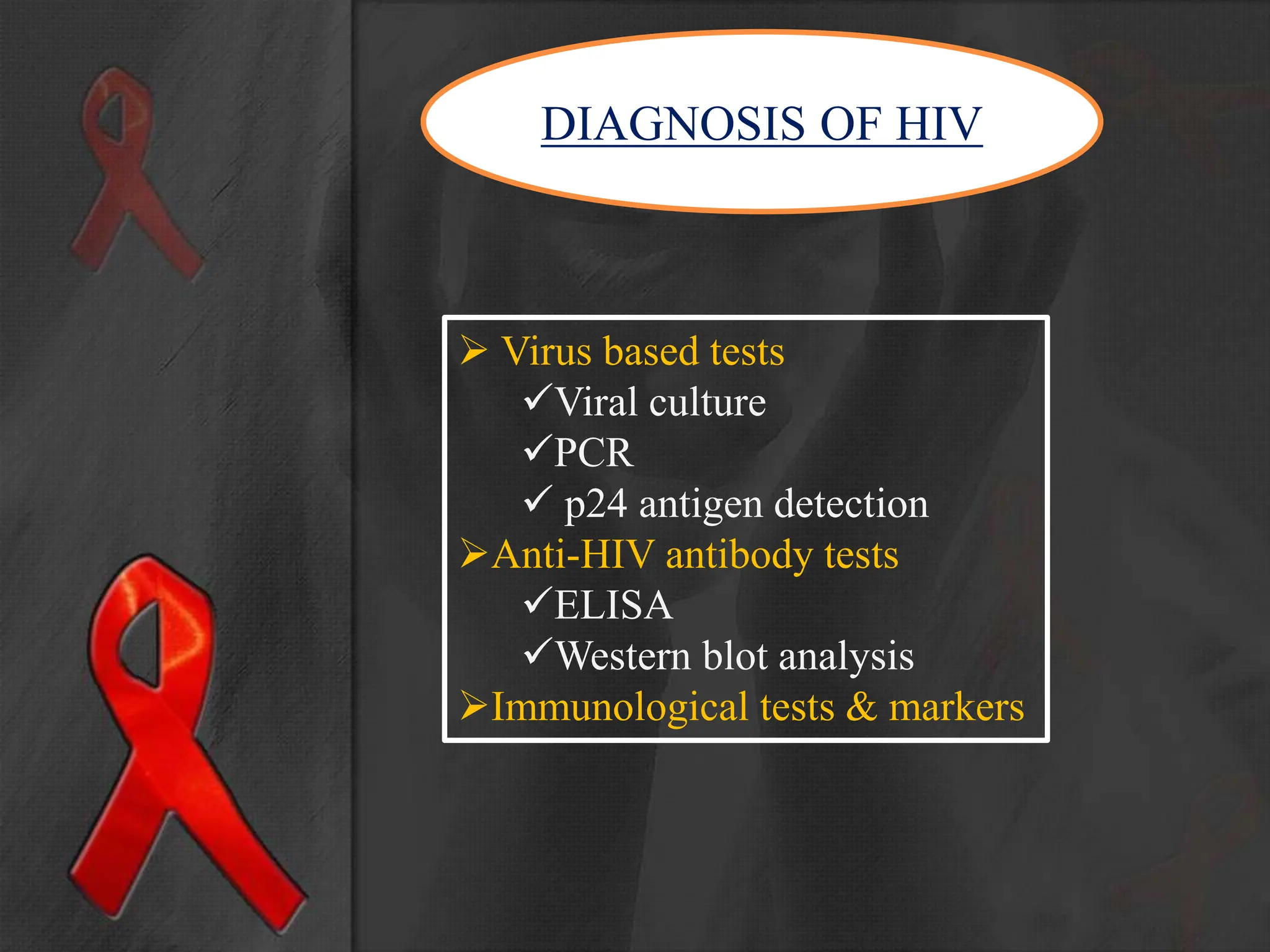 DIAGNOSIS OF HIV

➢ Virus based tests
✓Viral culture
✓PCR
✓ p24 antigen detection
➢Anti-HIV antibody tests
✓ELISA
✓Western blot analysis
➢Immunological tests & markers